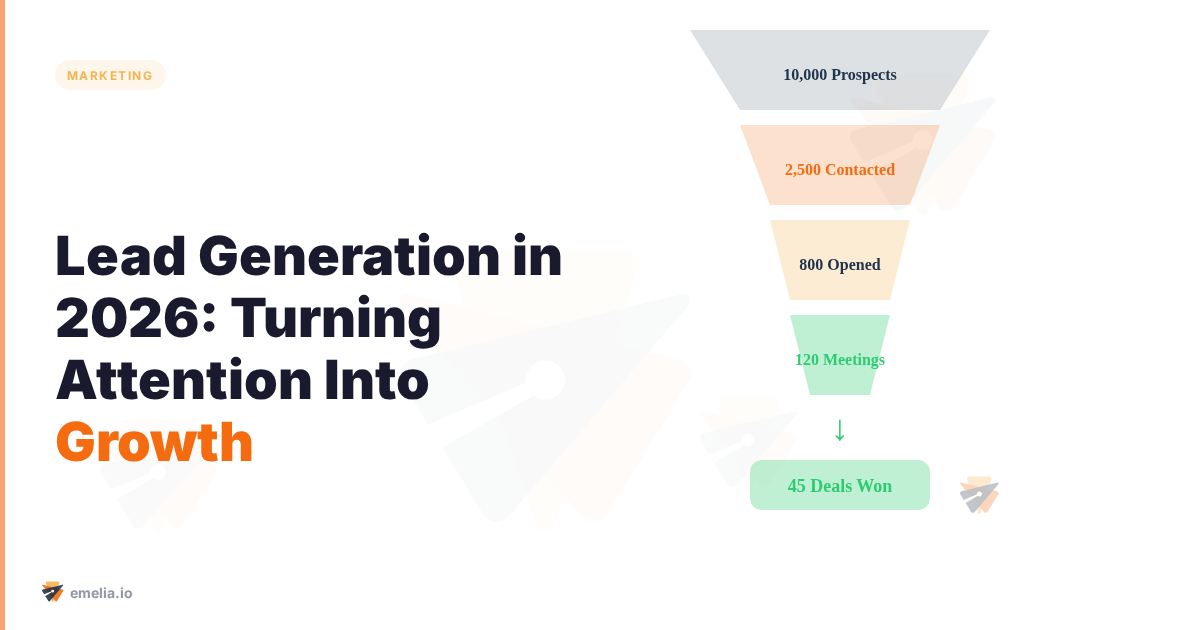 MARKETING

Lead Generation in 2026: Turning Attention Into Growth

10,000 Prospects

2,500 Contacted

800 Opened

120 Meetings

↓

45 Deals Won

emelia.io